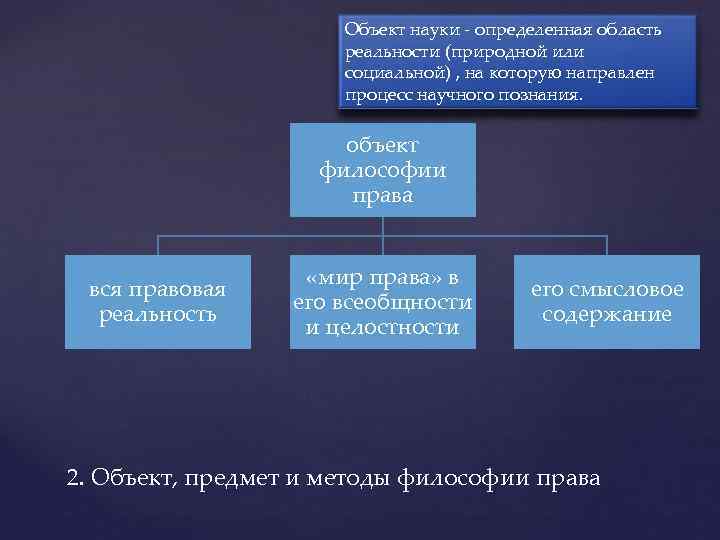 Объект науки - определенная область реальности (природной или социальной) , на которую направлен процесс научного познания.

объект философии права

вся правовая реальность

«мир права» в его всеобщности и целостности

его смысловое содержание

2. Объект, предмет и методы философии права